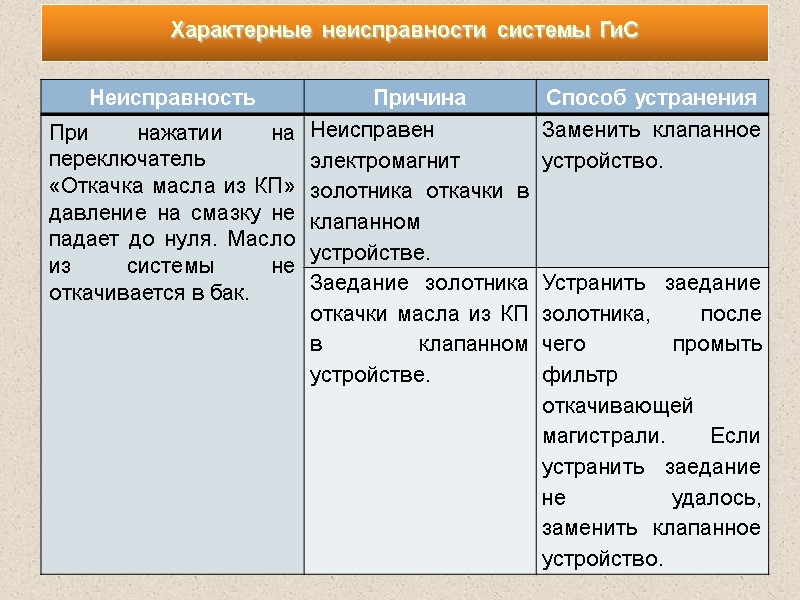 Характерные неисправности системы ГиС

| Неисправность | Причина | Способ устранения |
|---|---|---|
| При нажатии на переключатель «Откачка масла из КП» давление на смазку не падает до нуля. Масло из системы не откачивается в бак. | Неисправен электромагнит золотника откачки в клапанном устройстве. | Заменить клапанное устройство. |
| | Заедание золотника откачки масла из КП в клапанном устройстве. | Устранить заедание золотника, после чего промыть фильтр откачивающей магистрали. Если устранить заедание не удалось, заменить клапанное устройство. |